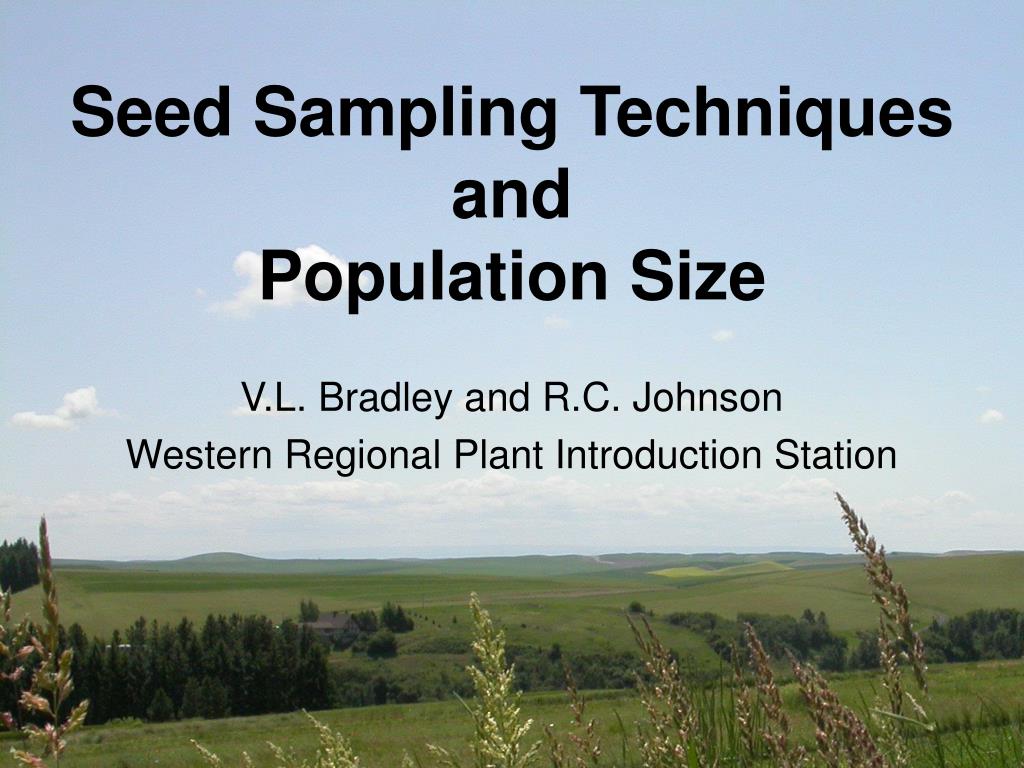 Seed Sampling Techniques and Population Size

V.L. Bradley and R.C. Johnson
Western Regional Plant Introduction Station